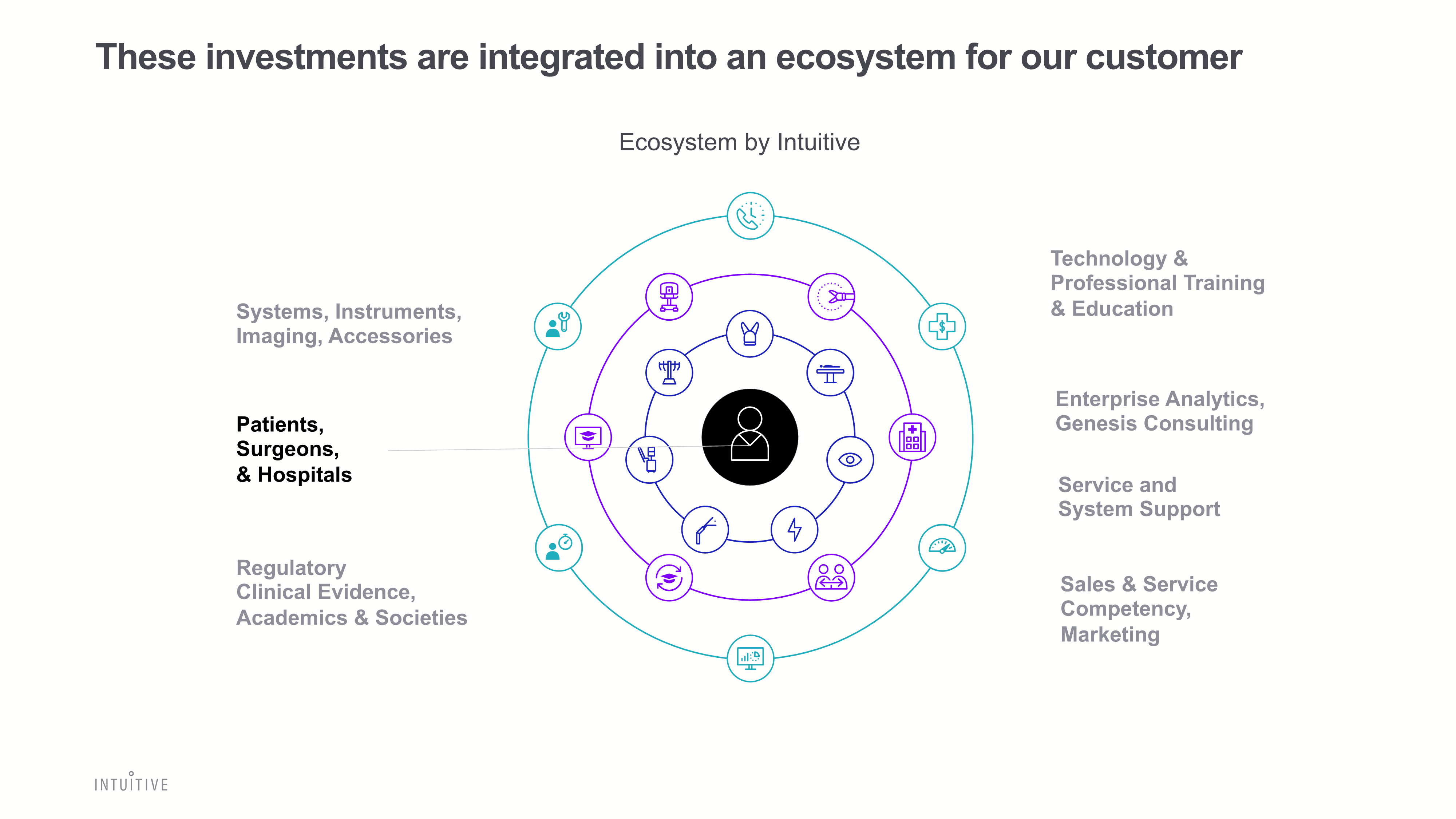 These investments are integrated into an ecosystem for our customer

Ecosystem by Intuitive

Systems, Instruments, Imaging, Accessories

Patients, Surgeons, & Hospitals

Regulatory Clinical Evidence, Academics & Societies

Technology & Professional Training & Education

Enterprise Analytics, Genesis Consulting

Service and System Support

Sales & Service Competency, Marketing

INTUITIVE